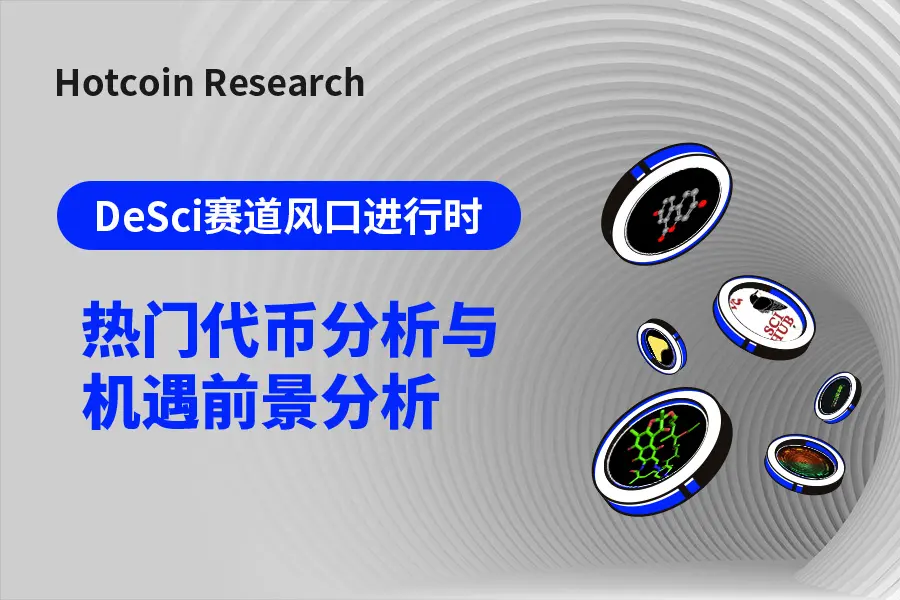 Hotcoin Research

DeSci赛道风口进行时

热门代币分析与机遇前景分析

SCI HUB